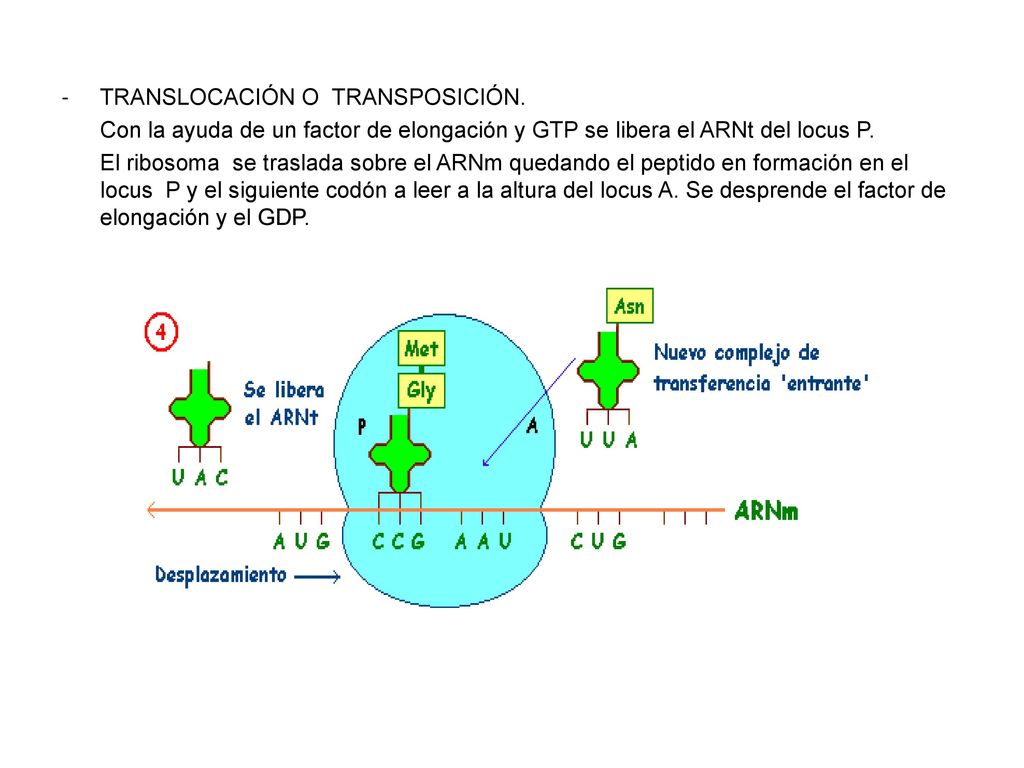 - TRANSLOCACIÓN O TRANSPOSICIÓN.

Con la ayuda de un factor de elongación y GTP se libera el ARNt del locus P.

El ribosoma se traslada sobre el ARNm quedando el peptido en formación en el locus P y el siguiente codón a leer a la altura del locus A. Se desprende el factor de elongación y el GDP.

4

Se libera el ARNt

U A C

Met

Gly

P

A

Asn

Nuevo complejo de transferencia 'entrante'

U U A

ARNm

A U G C C G A A U C U G

Desplazamiento